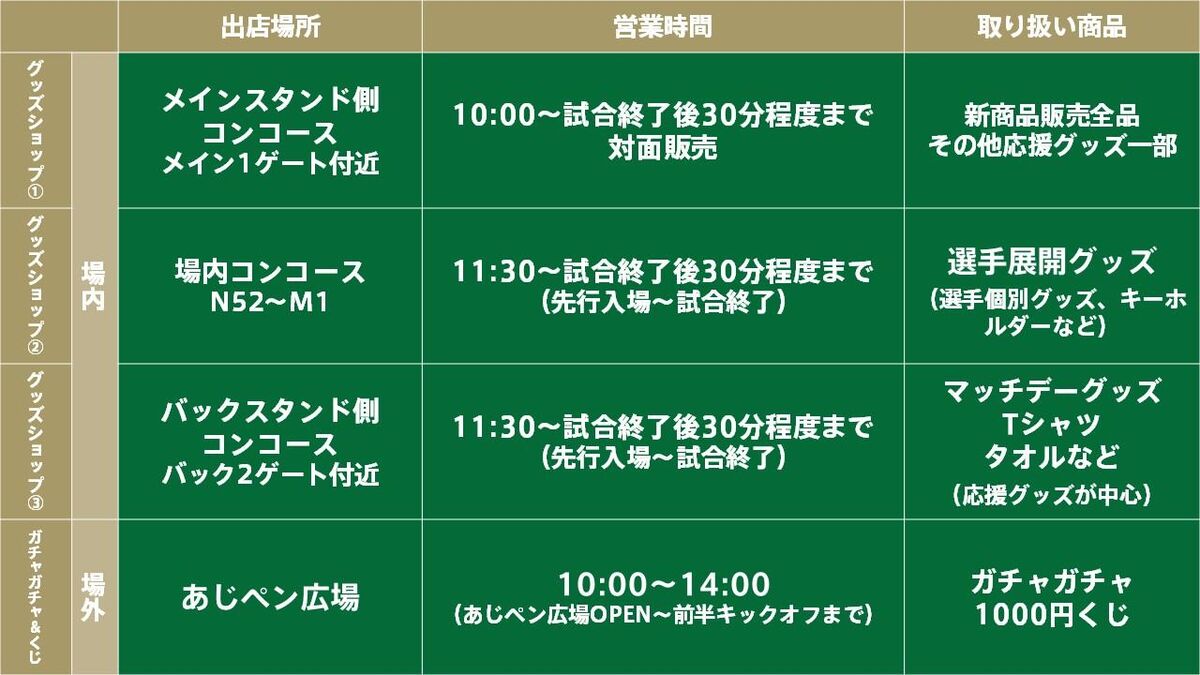 | | | 出店場所 | 営業時間 | 取り扱い商品 |
|---|---|---|---|---|
| グッズショップ① | 場内 | メインスタンド側 コンコース メイン1ゲート付近 | 10:00～試合終了後30分程度まで 対面販売 | 新商品販売全品 その他応援グッズ一部 |
| グッズショップ② | 場内 | 場内コンコース N52～M1 | 11:30～試合終了後30分程度まで (先行入場～試合終了) | 選手展開グッズ (選手個別グッズ、キーホルダーなど) |
| グッズショップ③ | 場内 | バックスタンド側 コンコース バック2ゲート付近 | 11:30～試合終了後30分程度まで (先行入場～試合終了) | マッチデーグッズ Tシャツ タオルなど (応援グッズが中心) |
| ガチャガチャ&くじ | 場外 | あじペン広場 | 10:00～14:00 (あじペン広場OPEN～前半キックオフまで) | ガチャガチャ 1000円くじ |